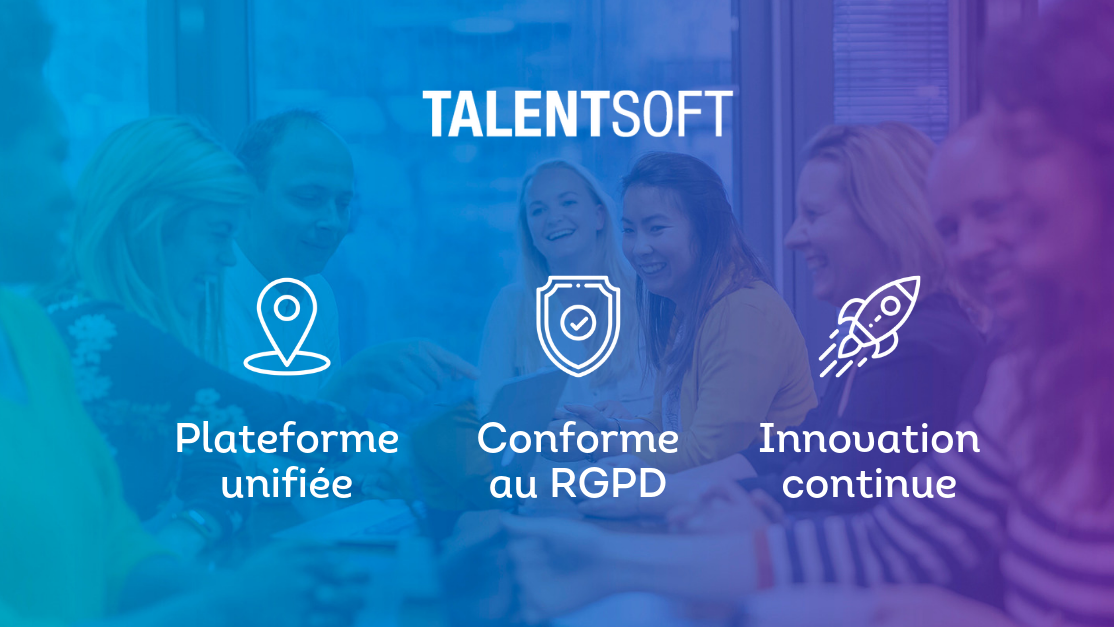 TALENTSOFT

Plateforme unifiée

Conforme au RGPD

Innovation continue